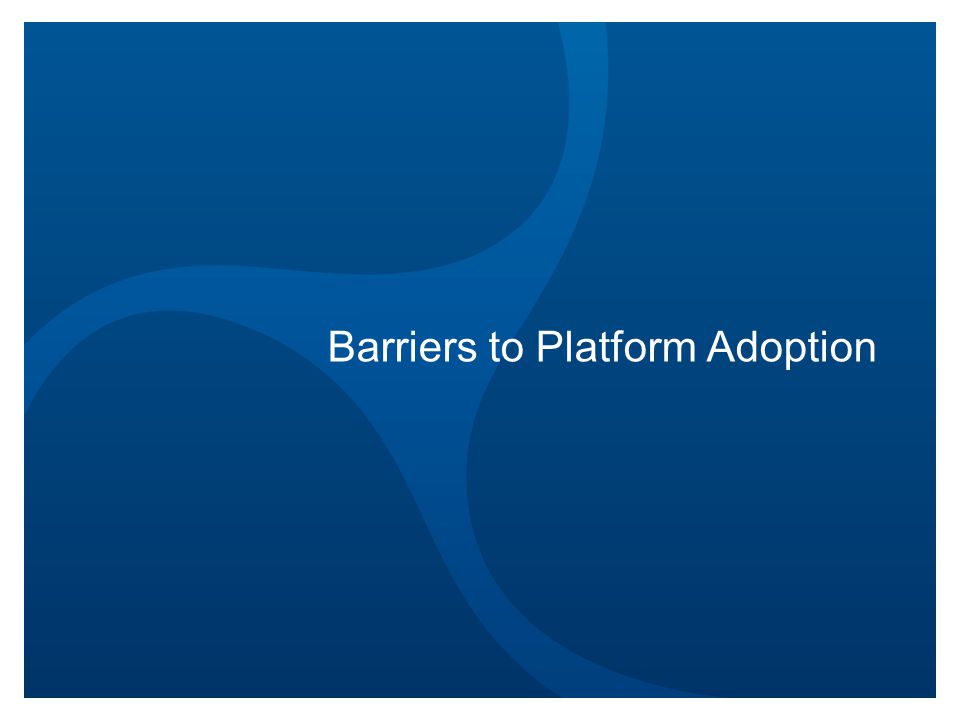 Barriers to Platform Adoption